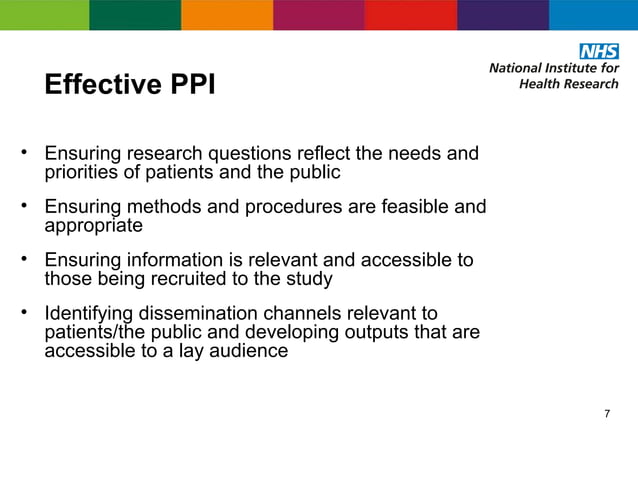 NHS
National Institute for Health Research

Effective PPI

• Ensuring research questions reflect the needs and priorities of patients and the public

• Ensuring methods and procedures are feasible and appropriate

• Ensuring information is relevant and accessible to those being recruited to the study

• Identifying dissemination channels relevant to patients/the public and developing outputs that are accessible to a lay audience

7